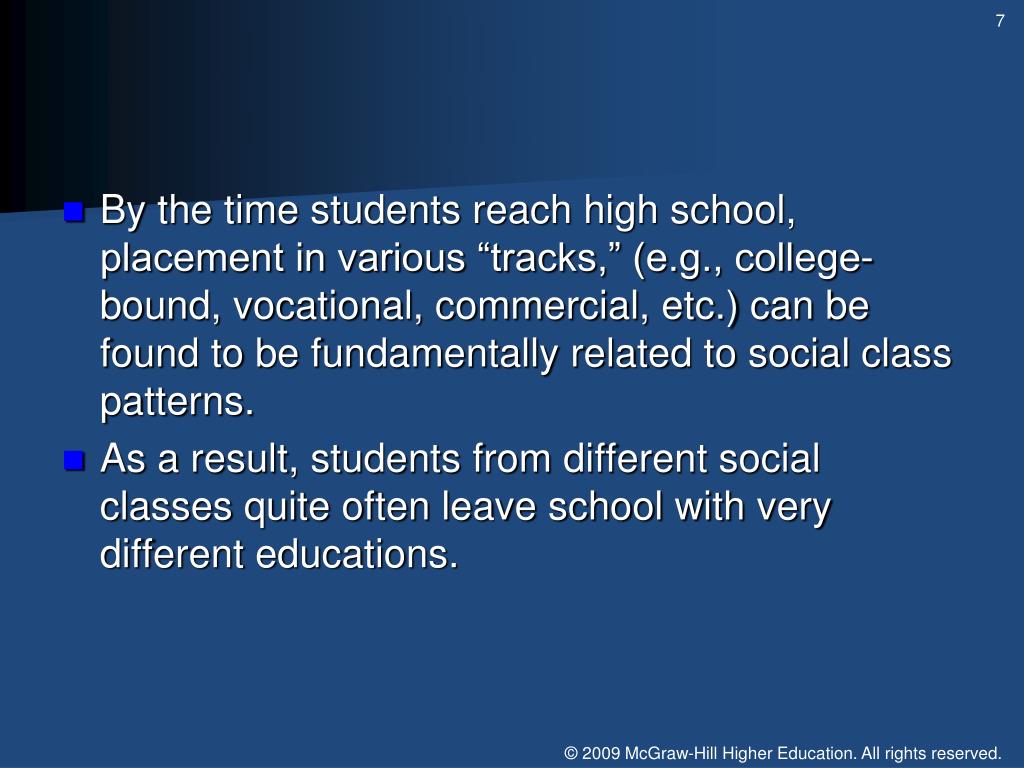 7

By the time students reach high school, placement in various “tracks,” (e.g., college-bound, vocational, commercial, etc.) can be found to be fundamentally related to social class patterns.

As a result, students from different social classes quite often leave school with very different educations.

© 2009 McGraw-Hill Higher Education. All rights reserved.